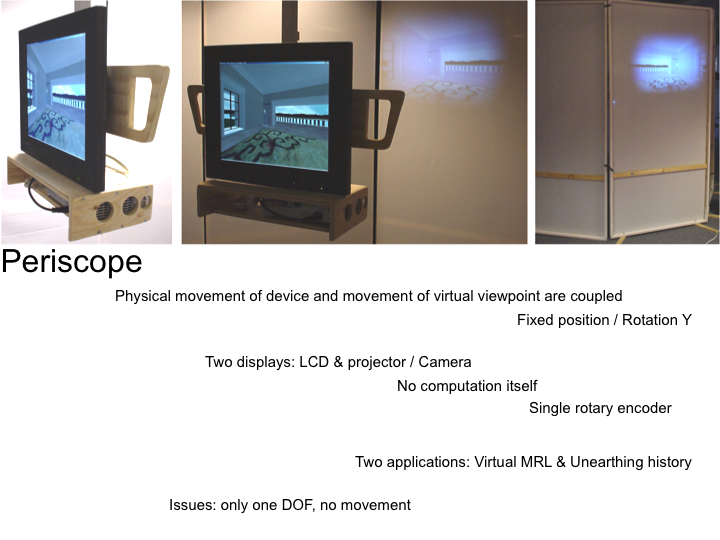 Periscope

Physical movement of device and movement of virtual viewpoint are coupled

Fixed position / Rotation Y

Two displays: LCD & projector / Camera

No computation itself

Single rotary encoder

Two applications: Virtual MRL & Unearthing history

Issues: only one DOF, no movement